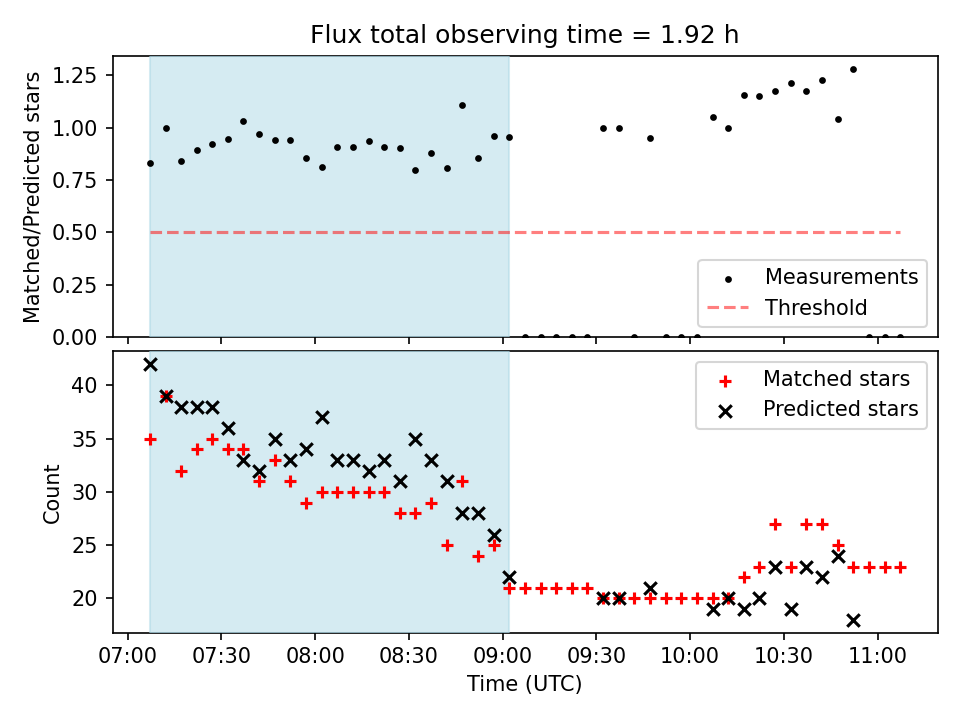 Flux total observing time = 1.92 h

Matched/Predicted stars

1.25
1.00
0.75
0.50
0.25
0.00

Measurements
Threshold

Count

40
35
30
25
20

Matched stars
Predicted stars

07:00 07:30 08:00 08:30 09:00 09:30 10:00 10:30 11:00

Time (UTC)